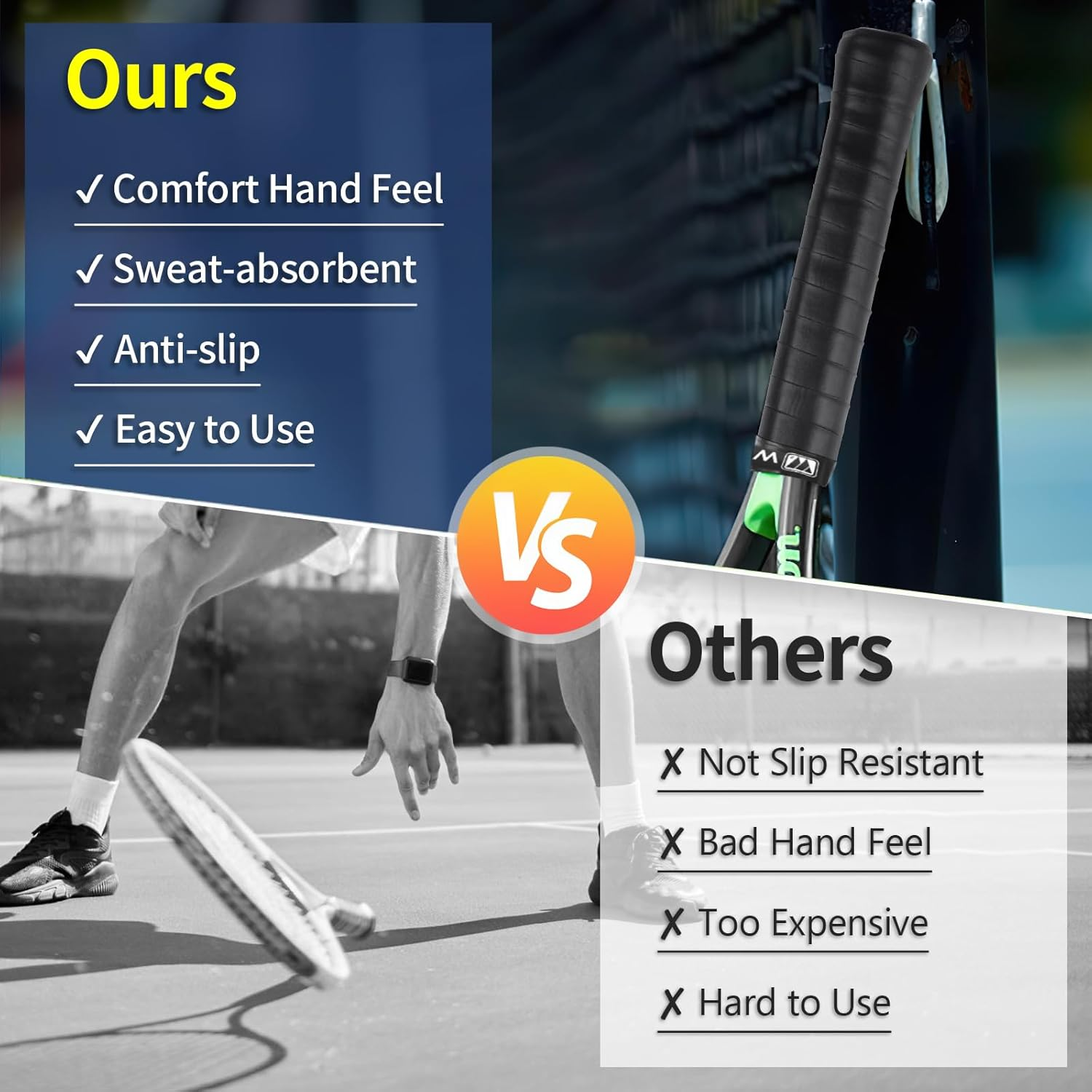 Ours

✓ Comfort Hand Feel

✓ Sweat-absorbent

✓ Anti-slip

✓ Easy to Use

VS

Others

✗ Not Slip Resistant

✗ Bad Hand Feel

✗ Too Expensive

✗ Hard to Use